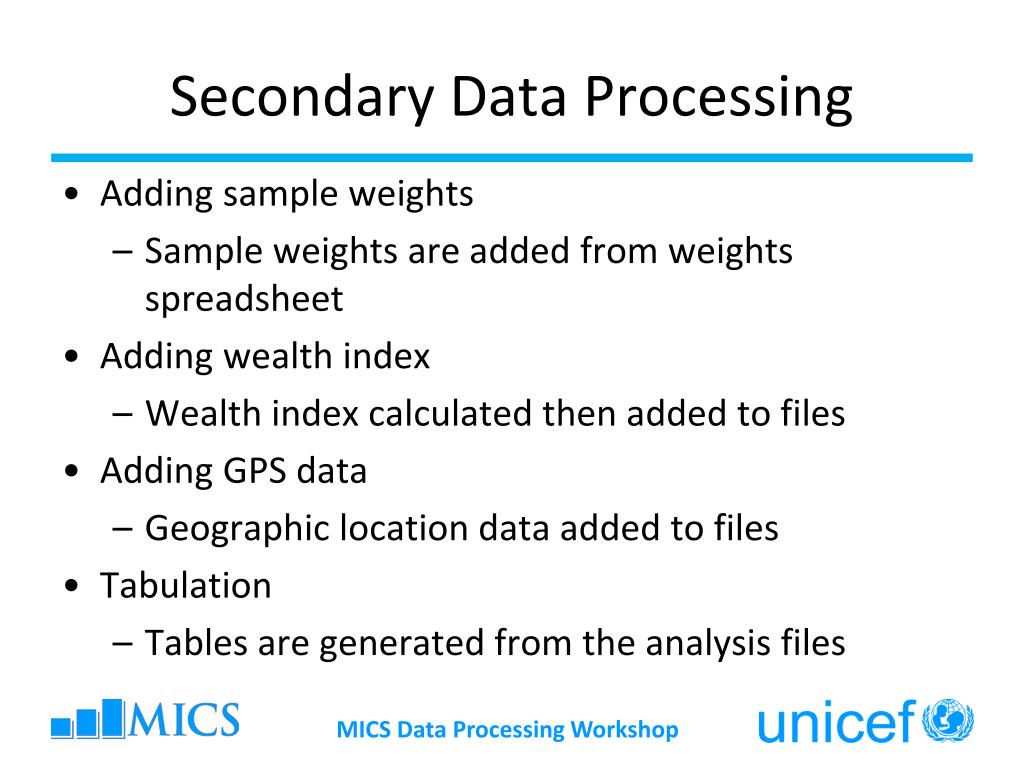 Secondary Data Processing

• Adding sample weights
 – Sample weights are added from weights spreadsheet
• Adding wealth index
 – Wealth index calculated then added to files
• Adding GPS data
 – Geographic location data added to files
• Tabulation
 – Tables are generated from the analysis files

MICS

MICS Data Processing Workshop

unicef